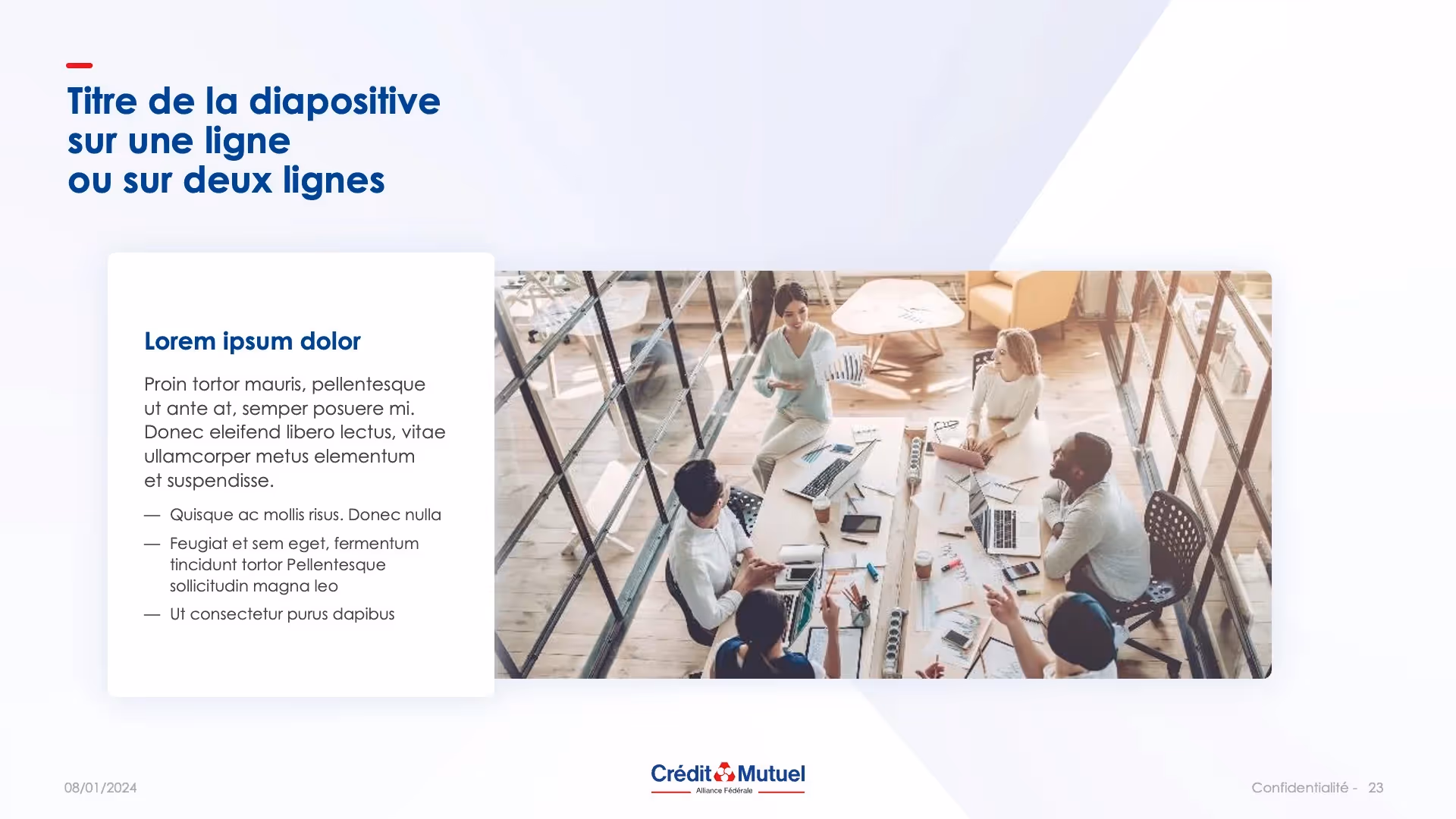 Titre de la diapositive sur une ligne ou sur deux lignes

Lorem ipsum dolor

Proin tortor mauris, pellentesque ut ante at, semper posuere mi. Donec eleifend libero lectus, vitae ullamcorper metus elementum et suspendisse.

— Quisque ac mollis risus. Donec nulla

— Feugiat et sem eget, fermentum tincidunt tortor Pellentesque sollicitudin magna leo

— Ut consectetur purus dapibus

08/01/2024

Crédit Mutuel
Alliance Fédérale

Confidentialité - 23